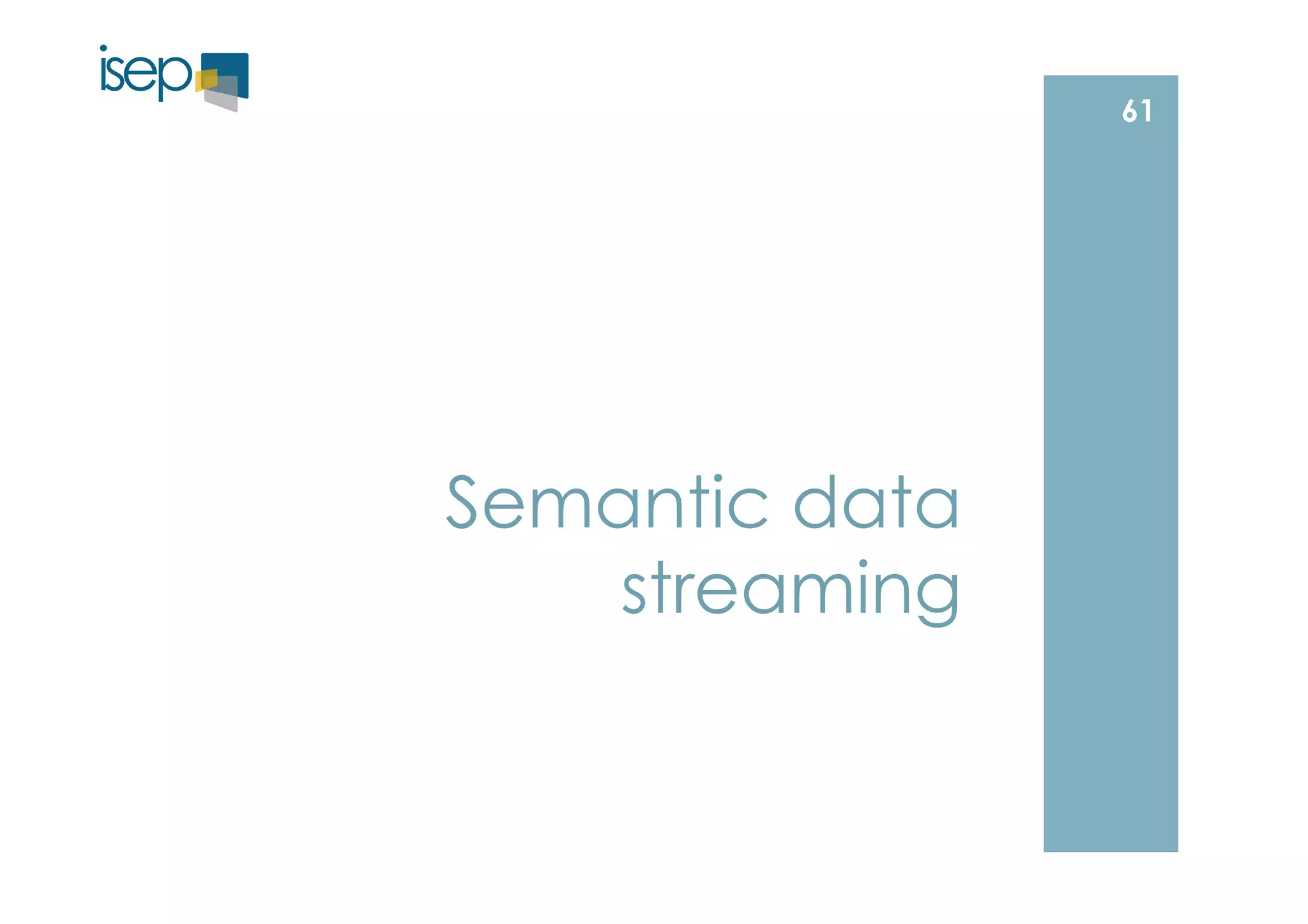 isep

61

Semantic data streaming